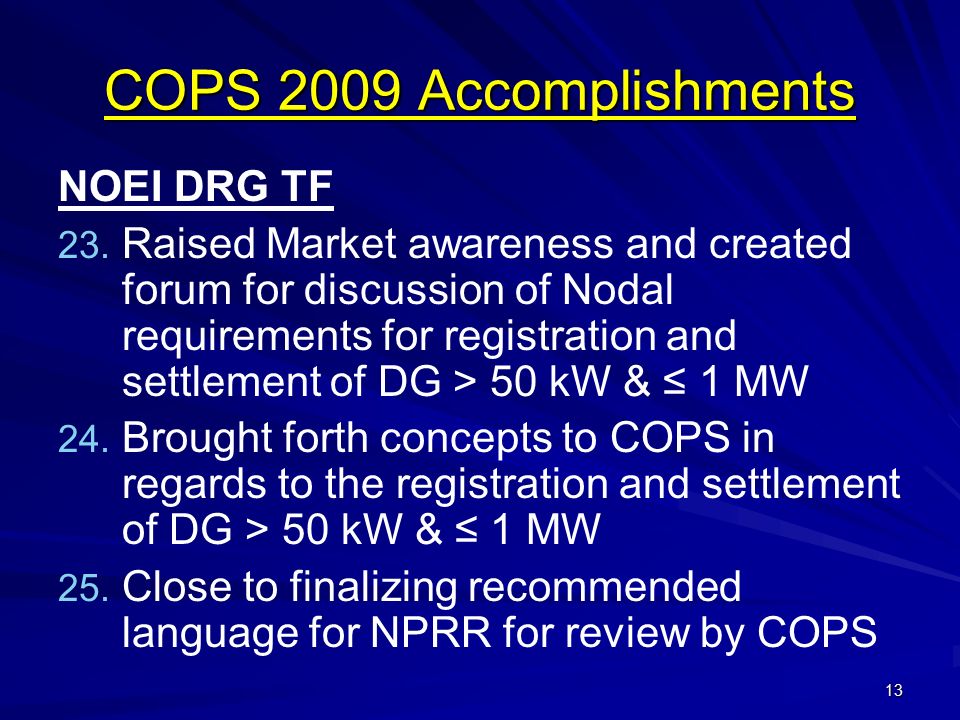 COPS 2009 Accomplishments

NOEI DRG TF

23. Raised Market awareness and created forum for discussion of Nodal requirements for registration and settlement of DG > 50 kW & ≤ 1 MW

24. Brought forth concepts to COPS in regards to the registration and settlement of DG > 50 kW & ≤ 1 MW

25. Close to finalizing recommended language for NPRR for review by COPS

13